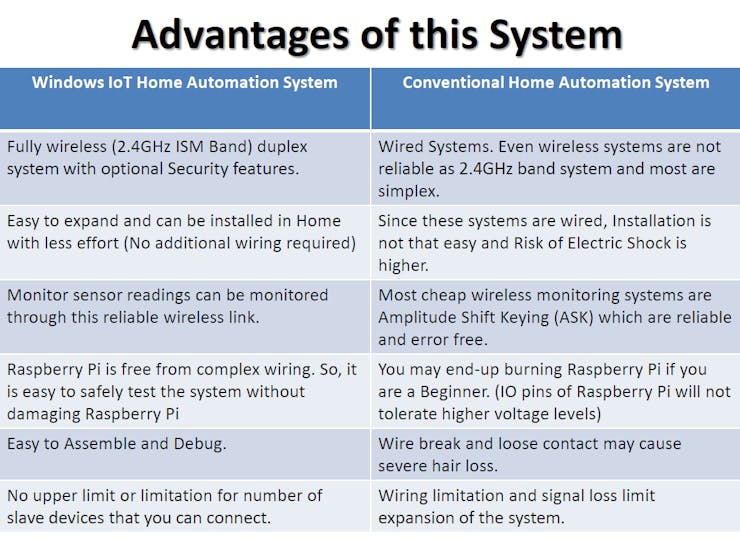 Advantages of this System

| Windows IoT Home Automation System | Conventional Home Automation System |
|---|---|
| Fully wireless (2.4GHz ISM Band) duplex system with optional Security features. | Wired Systems. Even wireless systems are not reliable as 2.4GHz band system and most are simplex. |
| Easy to expand and can be installed in Home with less effort (No additional wiring required) | Since these systems are wired, Installation is not that easy and Risk of Electric Shock is higher. |
| Monitor sensor readings can be monitored through this reliable wireless link. | Most cheap wireless monitoring systems are Amplitude Shift Keying (ASK) which are reliable and error free. |
| Raspberry Pi is free from complex wiring. So, it is easy to safely test the system without damaging Raspberry Pi | You may end-up burning Raspberry Pi if you are a Beginner. (IO pins of Raspberry Pi will not tolerate higher voltage levels) |
| Easy to Assemble and Debug. | Wire break and loose contact may cause severe hair loss. |
| No upper limit or limitation for number of slave devices that you can connect. | Wiring limitation and signal loss limit expansion of the system. |